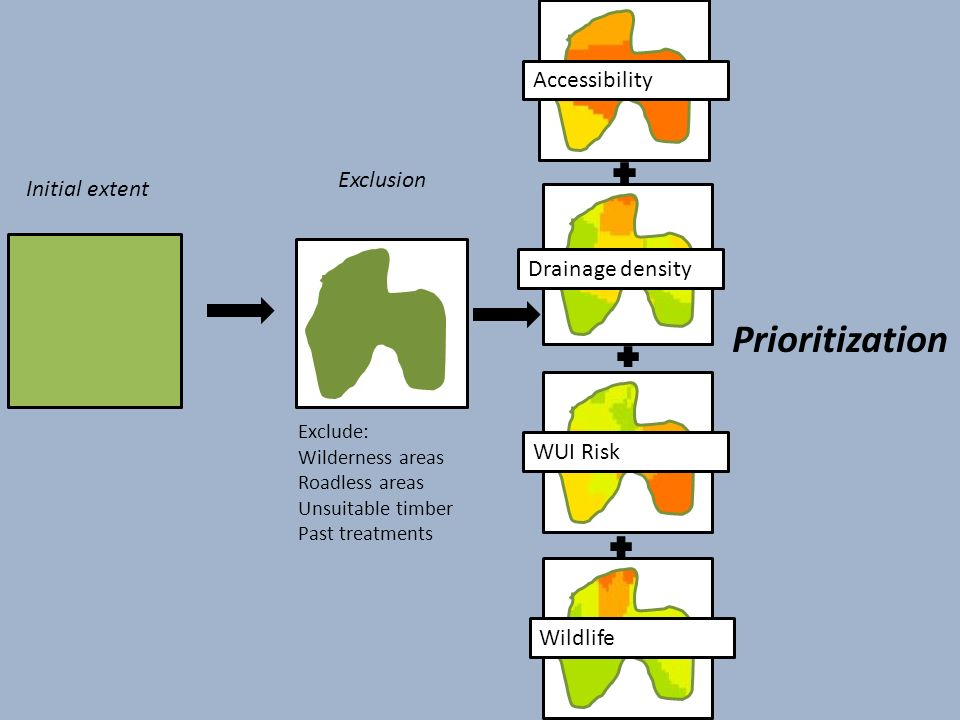 Initial extent

Exclusion

Exclude:
Wilderness areas
Roadless areas
Unsuitable timber
Past treatments

Accessibility

Drainage density

WUI Risk

Wildlife

Prioritization